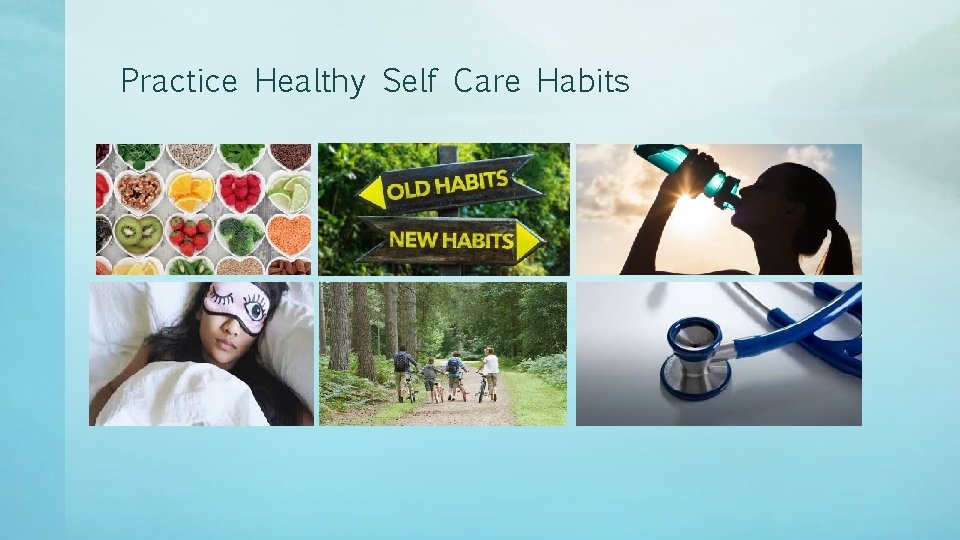 Practice Healthy Self Care Habits

OLD HABITS

NEW HABITS